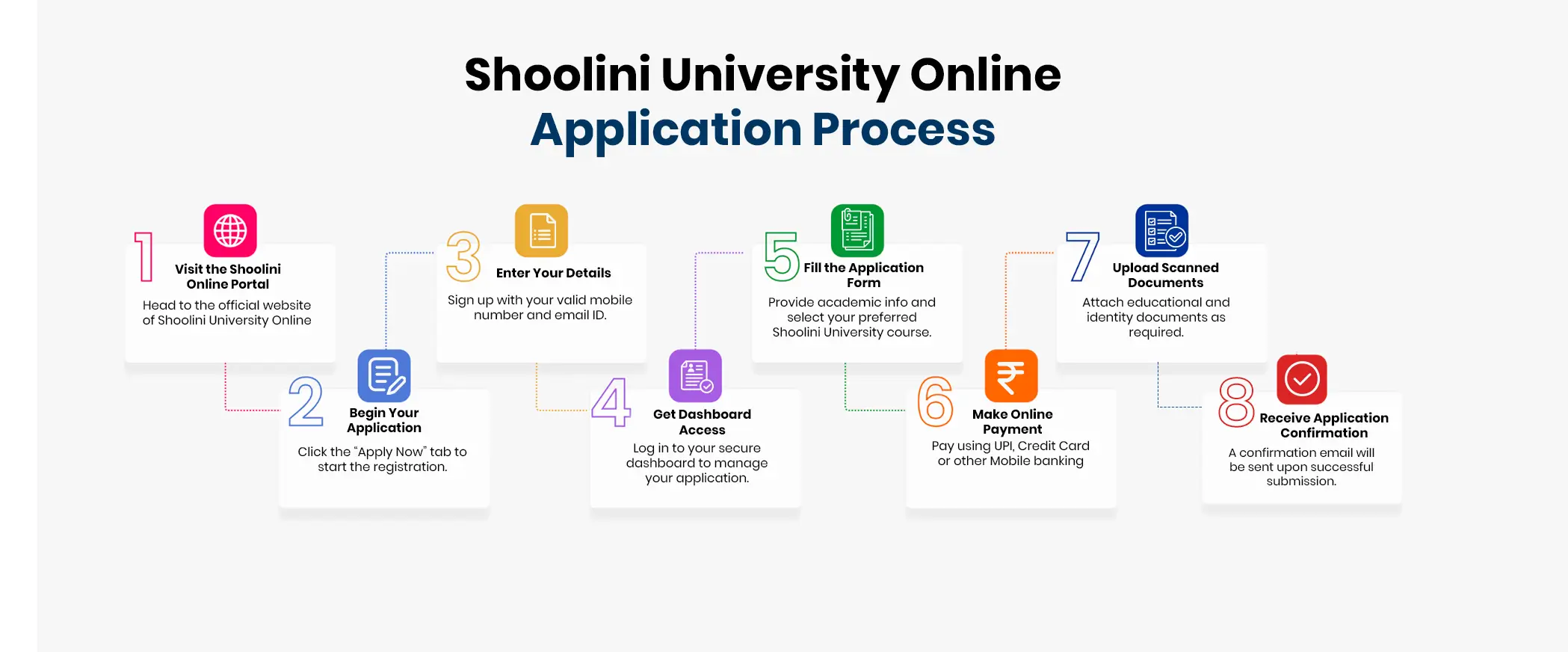 Shoolini University Online
Application Process

1
Visit the Shoolini Online Portal
Head to the official website of Shoolini University Online

2
Begin Your Application
Click the "Apply Now" tab to start the registration.

3
Enter Your Details
Sign up with your valid mobile number and email ID.

4
Get Dashboard Access
Log in to your secure dashboard to manage your application.

5
Fill the Application Form
Provide academic info and select your preferred Shoolini University course.

6
Make Online Payment
Pay using UPI, Credit Card or other Mobile banking

7
Upload Scanned Documents
Attach educational and identity documents as required.

8
Receive Application Confirmation
A confirmation email will be sent upon successful submission.